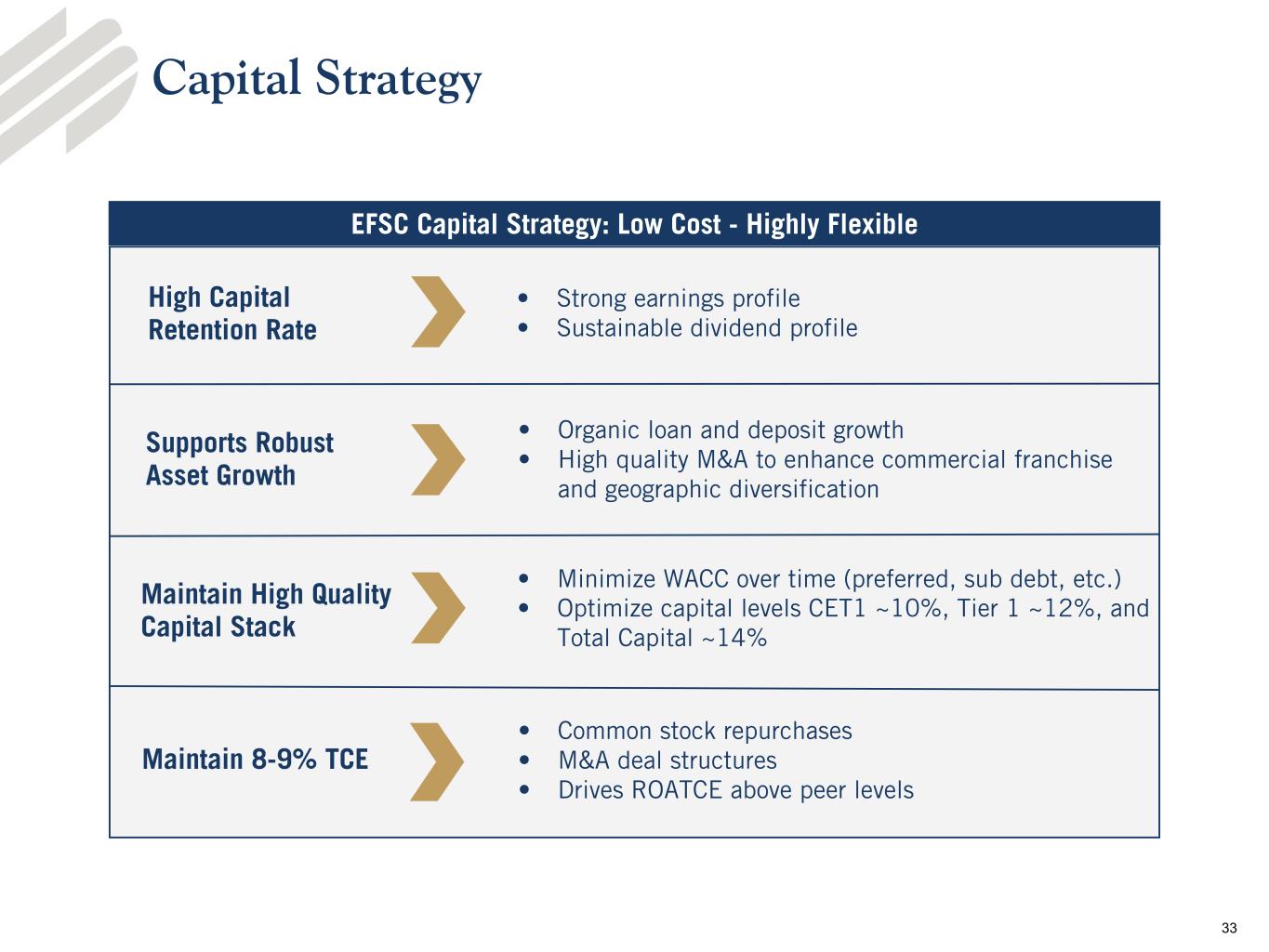 Capital Strategy

EFSC Capital Strategy: Low Cost - Highly Flexible

High Capital Retention Rate

• Strong earnings profile
• Sustainable dividend profile

Supports Robust Asset Growth

• Organic loan and deposit growth
• High quality M&A to enhance commercial franchise and geographic diversification

Maintain High Quality Capital Stack

• Minimize WACC over time (preferred, sub debt, etc.)
• Optimize capital levels CET1 ~10%, Tier 1 ~12%, and Total Capital ~14%

Maintain 8-9% TCE

• Common stock repurchases
• M&A deal structures
• Drives ROATCE above peer levels

33